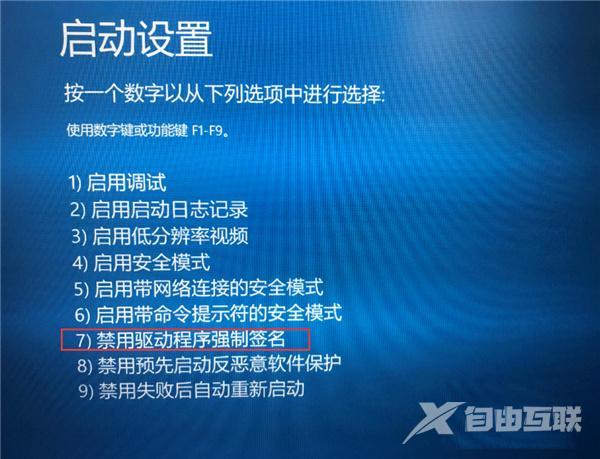 启动设置

按一个数字以从下列选项中进行选择:

使用数字键或功能键 F1-F9。

1) 启用调试
2) 启用启动日志记录
3) 启用低分辨率视频
4) 启用安全模式
5) 启用带网络连接的安全模式
6) 启用带命令提示符的安全模式
7) 禁用驱动程序强制签名
8) 禁用预先启动反恶意软件保护
9) 禁用失败后自动重新启动

X 自由互联